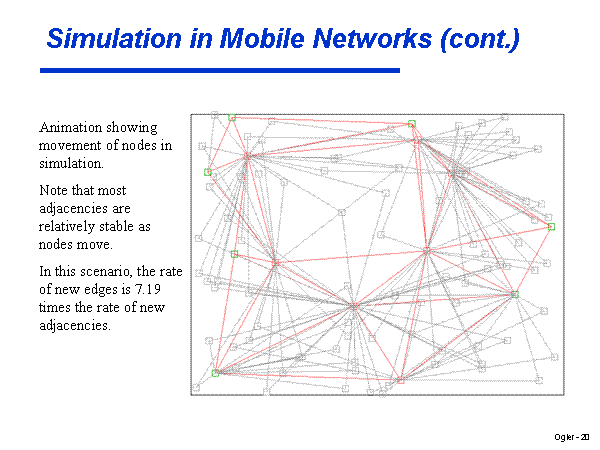 Simulation in Mobile Networks (cont.)

Animation showing movement of nodes in simulation.

Note that most adjacencies are relatively stable as nodes move.

In this scenario, the rate of new edges is 7.19 times the rate of new adjacencies.

Ogier - 20